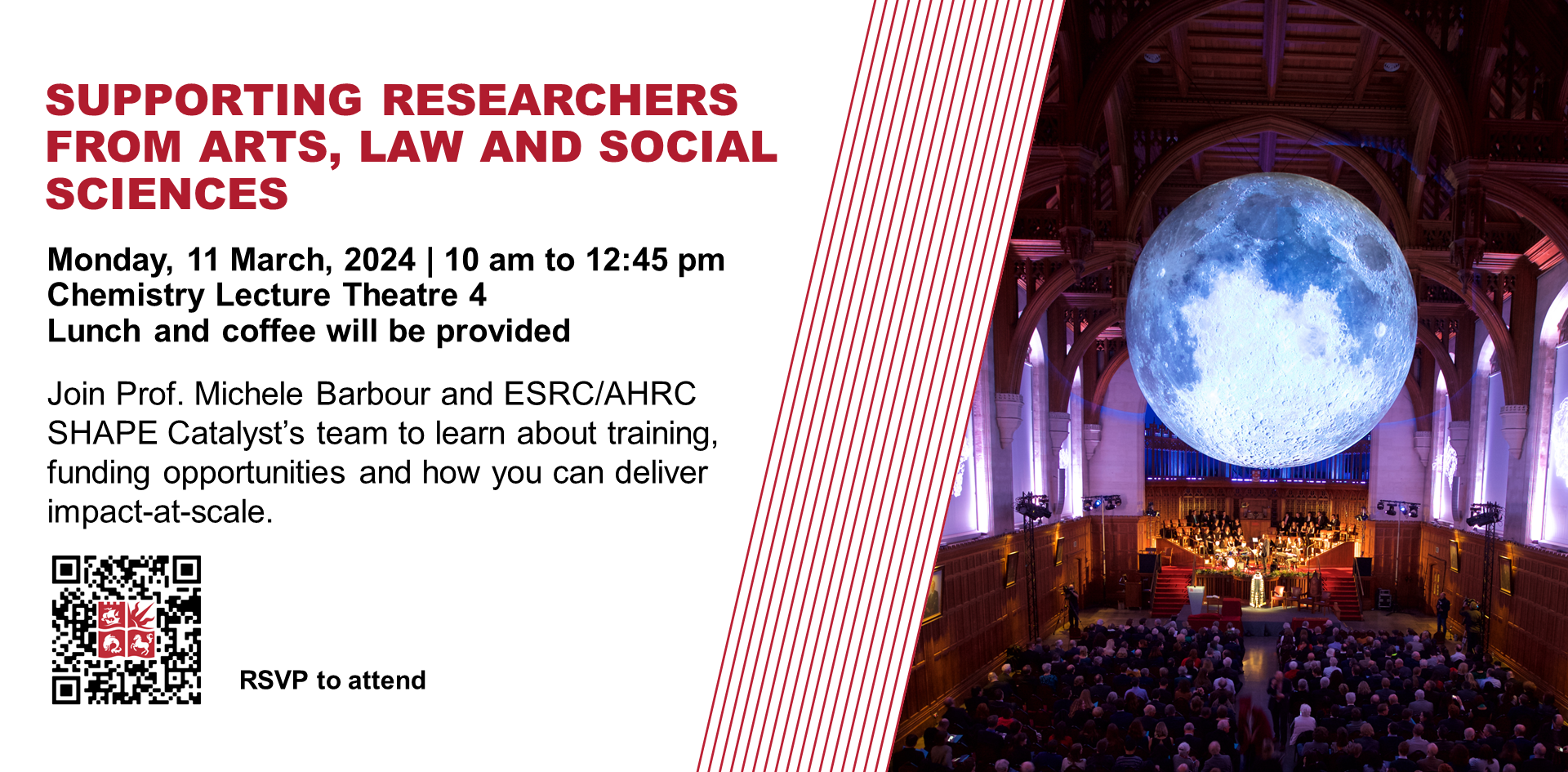 SUPPORTING RESEARCHERS FROM ARTS, LAW AND SOCIAL SCIENCES

Monday, 11 March, 2024 | 10 am to 12:45 pm
Chemistry Lecture Theatre 4
Lunch and coffee will be provided

Join Prof. Michele Barbour and ESRC/AHRC SHAPE Catalyst's team to learn about training, funding opportunities and how you can deliver impact-at-scale.

RSVP to attend